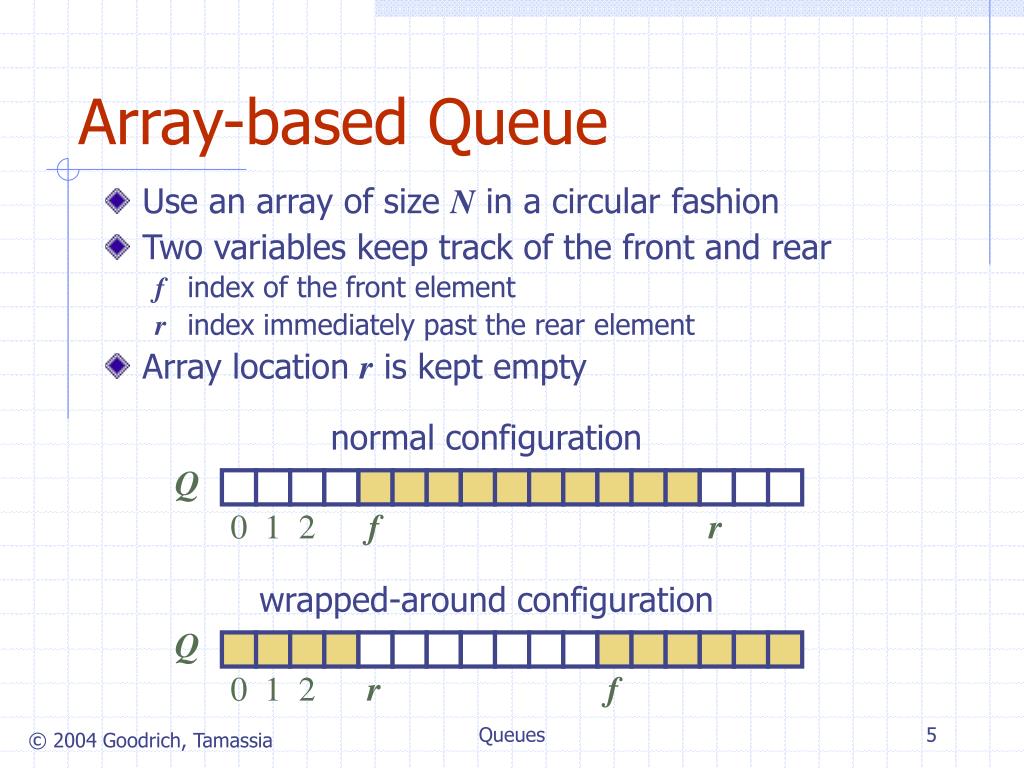 Array-based Queue

Use an array of size $N$ in a circular fashion

Two variables keep track of the front and rear

$f$ index of the front element

$r$ index immediately past the rear element

Array location $r$ is kept empty

normal configuration

$Q$

0 1 2 $f$ $r$

wrapped-around configuration

$Q$

0 1 2 $r$ $f$

© 2004 Goodrich, Tamassia

Queues

5